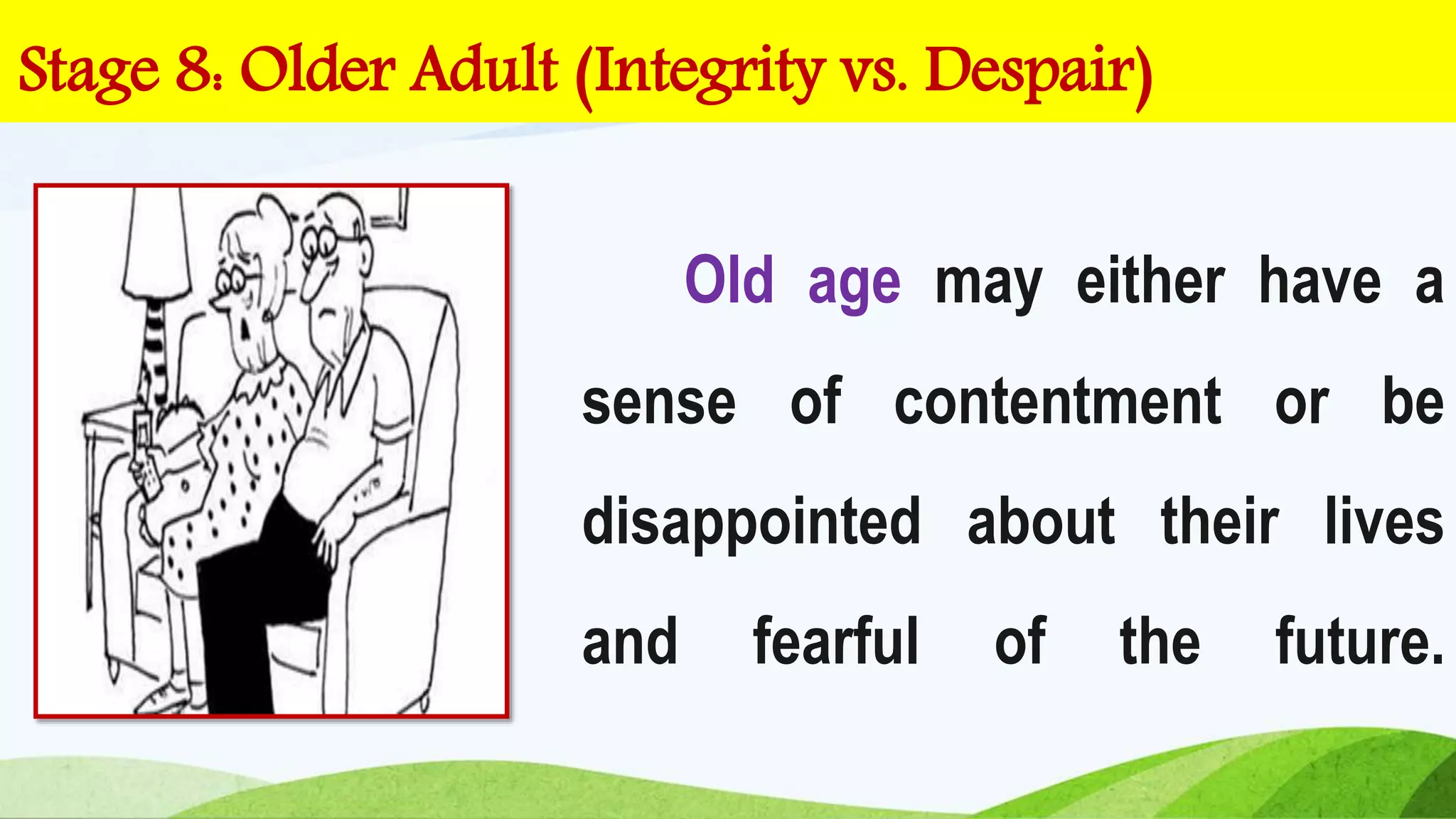 Stage 8: Older Adult (Integrity vs. Despair)

Old age may either have a sense of contentment or be disappointed about their lives and fearful of the future.